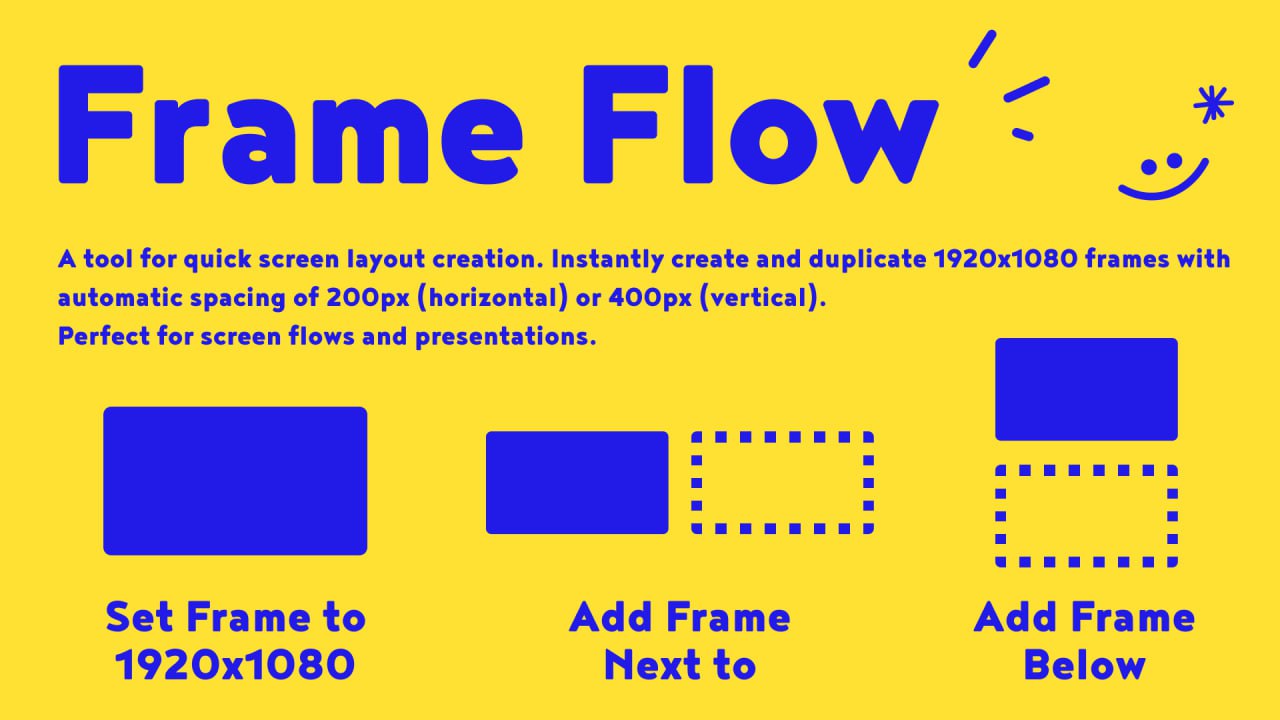 Frame Flow

A tool for quick screen layout creation. Instantly create and duplicate 1920x1080 frames with automatic spacing of 200px (horizontal) or 400px (vertical).
Perfect for screen flows and presentations.

Set Frame to 1920x1080

Add Frame Next to

Add Frame Below